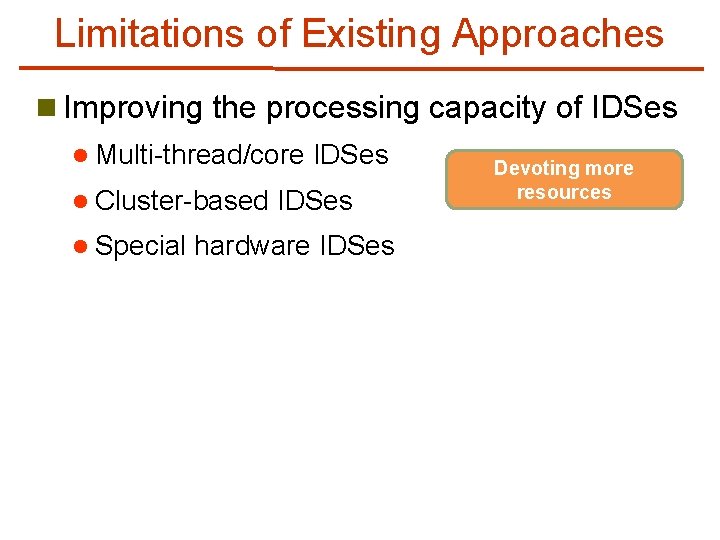 Limitations of Existing Approaches

Improving the processing capacity of IDSes

Multi-thread/core IDSes

Cluster-based IDSes

Special hardware IDSes

Devoting more resources